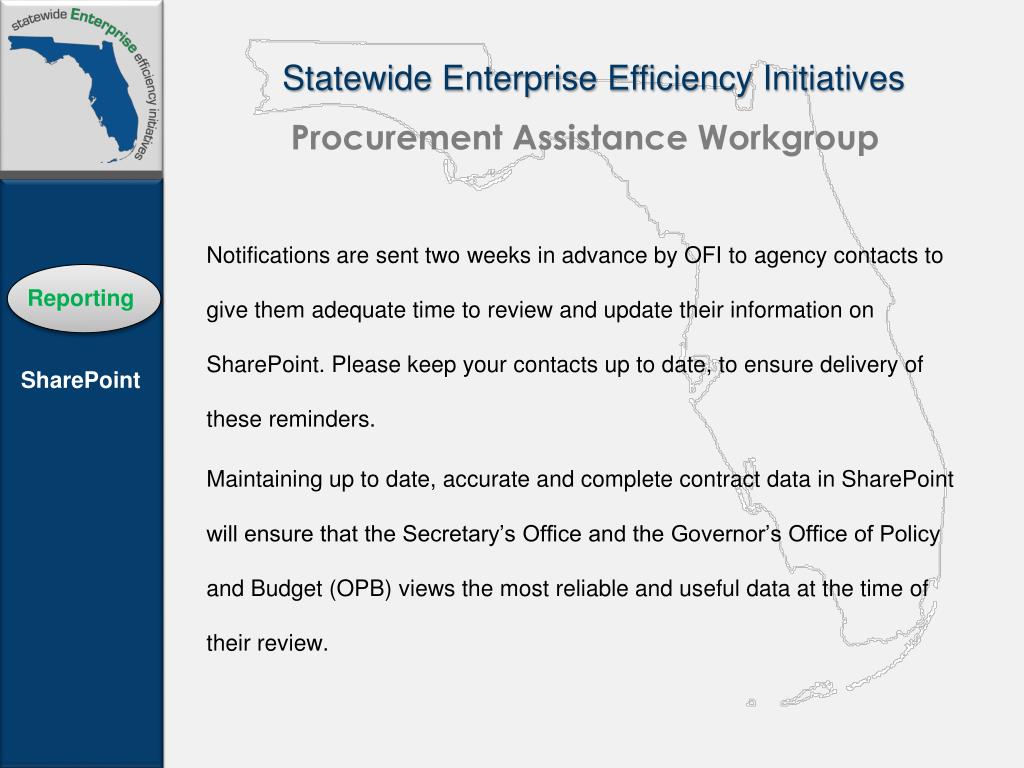 statewide Enterprise efficiency initiatives

Statewide Enterprise Efficiency Initiatives

Procurement Assistance Workgroup

Reporting

SharePoint

Notifications are sent two weeks in advance by OFI to agency contacts to give them adequate time to review and update their information on SharePoint. Please keep your contacts up to date, to ensure delivery of these reminders.

Maintaining up to date, accurate and complete contract data in SharePoint will ensure that the Secretary's Office and the Governor's Office of Policy and Budget (OPB) views the most reliable and useful data at the time of their review.